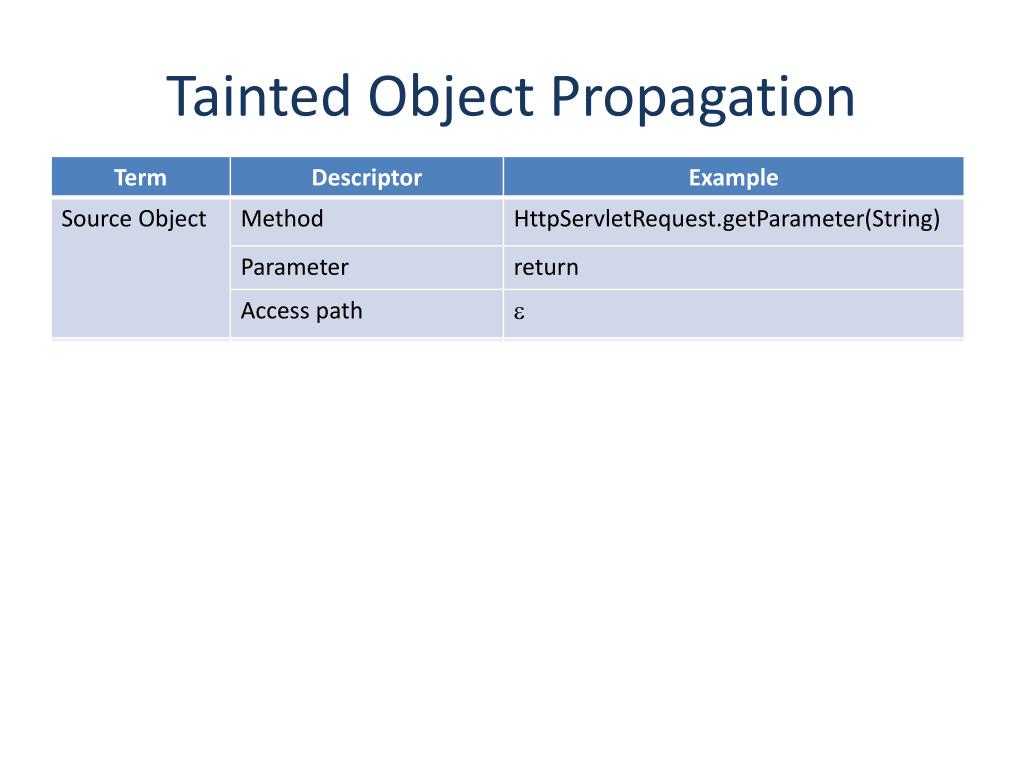 Tainted Object Propagation

| Term | Descriptor | Example |
|---|---|---|
| Source Object | Method | HttpServletRequest.getParameter(String) |
| | Parameter | return |
| | Access path | $\varepsilon$ |